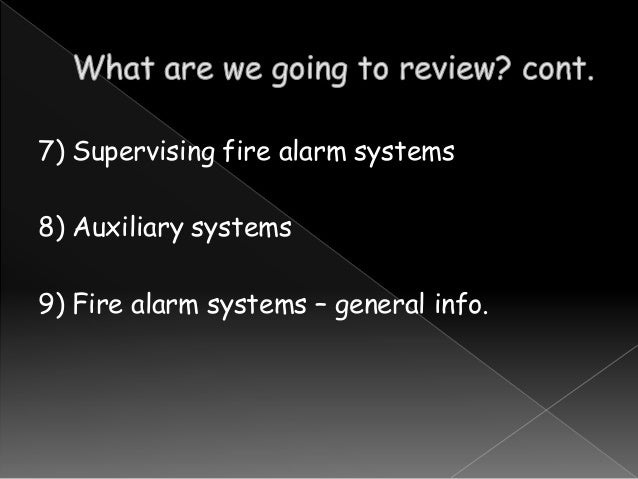 What are we going to review? cont.

7) Supervising fire alarm systems

8) Auxiliary systems

9) Fire alarm systems – general info.